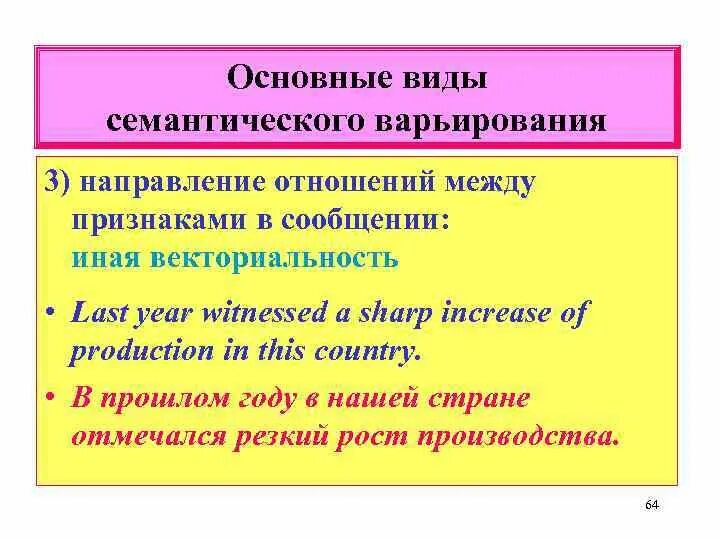 Основные виды семантического варьирования

3) направление отношений между признаками в сообщении:
иная векториальность

• Last year witnessed a sharp increase of production in this country.

• В прошлом году в нашей стране отмечался резкий рост производства.

64